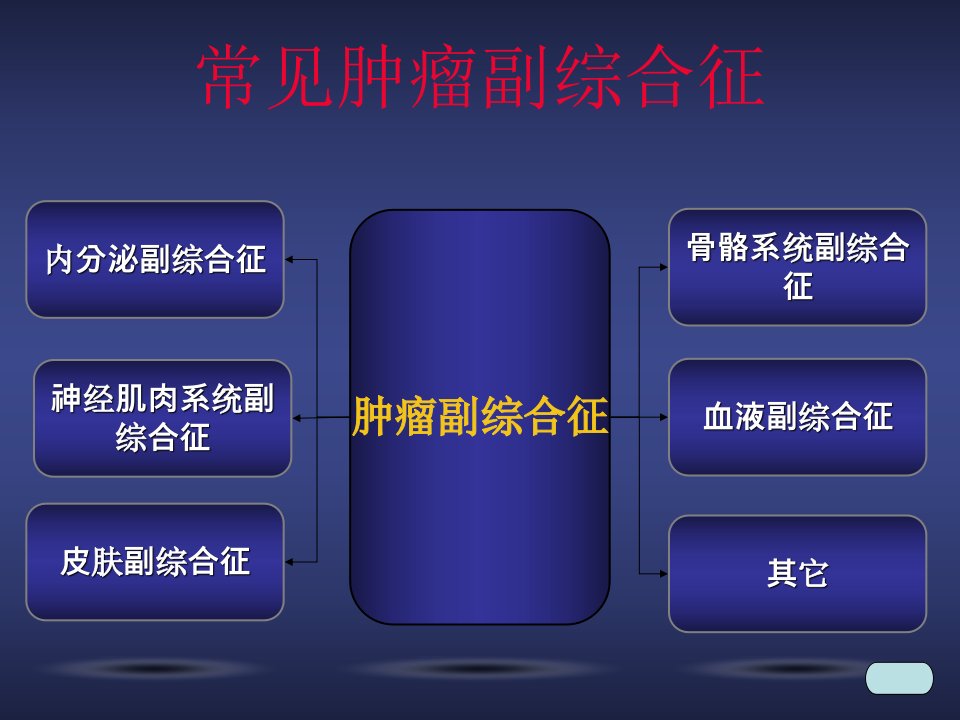 常见肿瘤副综合征

内分泌副综合征

神经肌肉系统副综合征

皮肤副综合征

肿瘤副综合征

骨骼系统副综合征

血液副综合征

其它